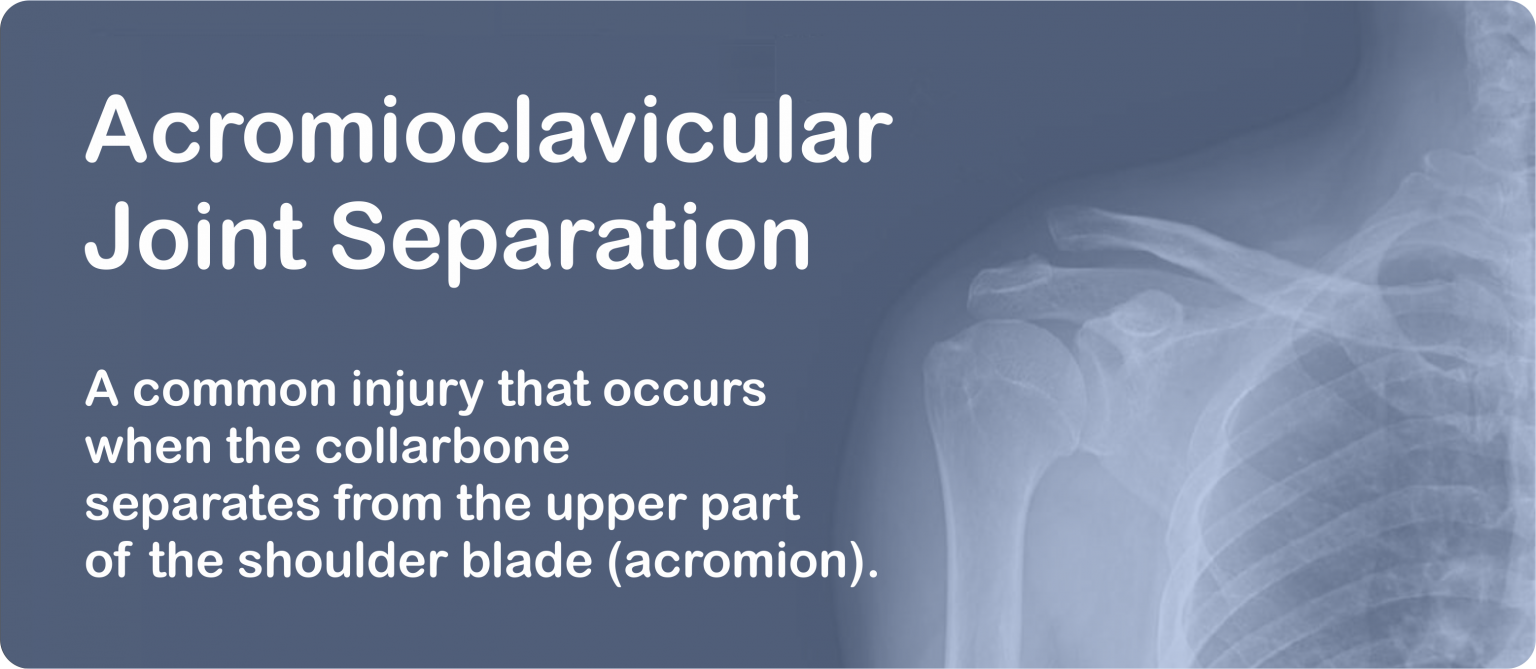 Acromioclavicular Joint Separation

A common injury that occurs when the collarbone separates from the upper part of the shoulder blade (acromion).